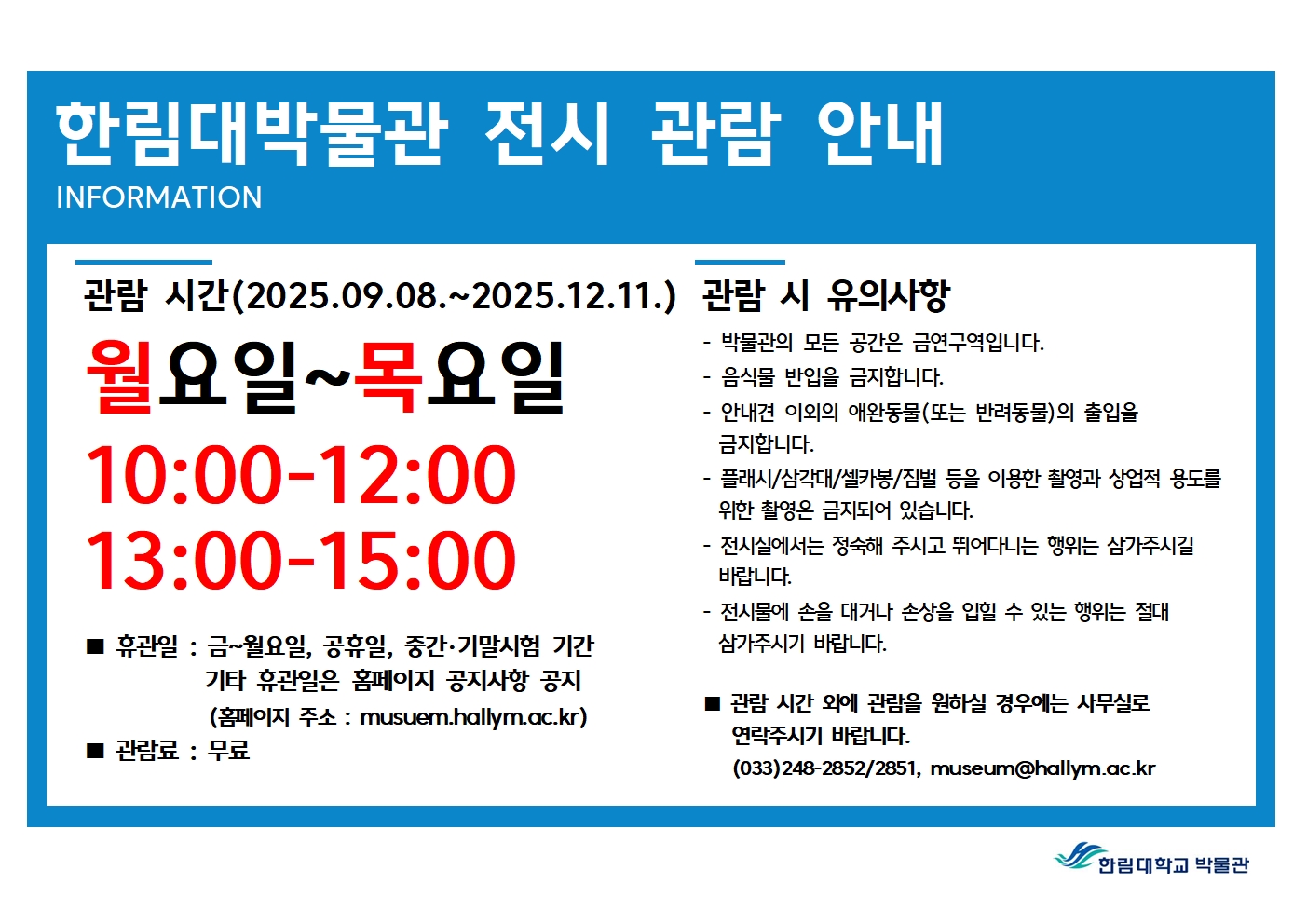 한림대박물관 전시 관람 안내
INFORMATION

관람 시간(2025.09.08.~2025.12.11.)

월요일~목요일

10:00-12:00
13:00-15:00

■ 휴관일 : 금~월요일, 공휴일, 중간·기말시험 기간
기타 휴관일은 홈페이지 공지사항 공지
(홈페이지 주소 : musuem.hallym.ac.kr)
■ 관람료 : 무료

관람 시 유의사항

- 박물관의 모든 공간은 금연구역입니다.
- 음식물 반입을 금지합니다.
- 안내견 이외의 애완동물(또는 반려동물)의 출입을 금지합니다.
- 플래시/삼각대/셀카봉/짐벌 등을 이용한 촬영과 상업적 용도를 위한 촬영은 금지되어 있습니다.
- 전시실에서는 정숙해 주시고 뛰어다니는 행위는 삼가주시길 바랍니다.
- 전시물에 손을 대거나 손상을 입힐 수 있는 행위는 절대 삼가주시기 바랍니다.

■ 관람 시간 외에 관람을 원하실 경우에는 사무실로 연락주시기 바랍니다.
(033)248-2852/2851, museum@hallym.ac.kr

한림대학교 박물관